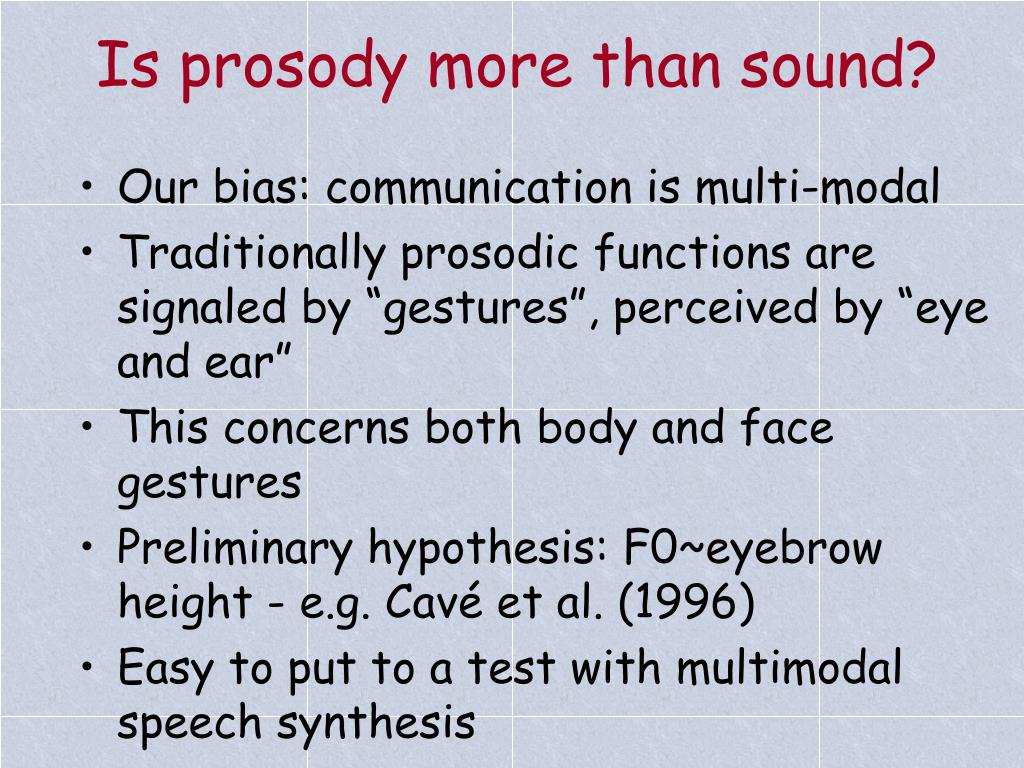 Is prosody more than sound?

• Our bias: communication is multi-modal
• Traditionally prosodic functions are signaled by “gestures”, perceived by “eye and ear”
• This concerns both body and face gestures
• Preliminary hypothesis: F0~eyebrow height - e.g. Cavé et al. (1996)
• Easy to put to a test with multimodal speech synthesis